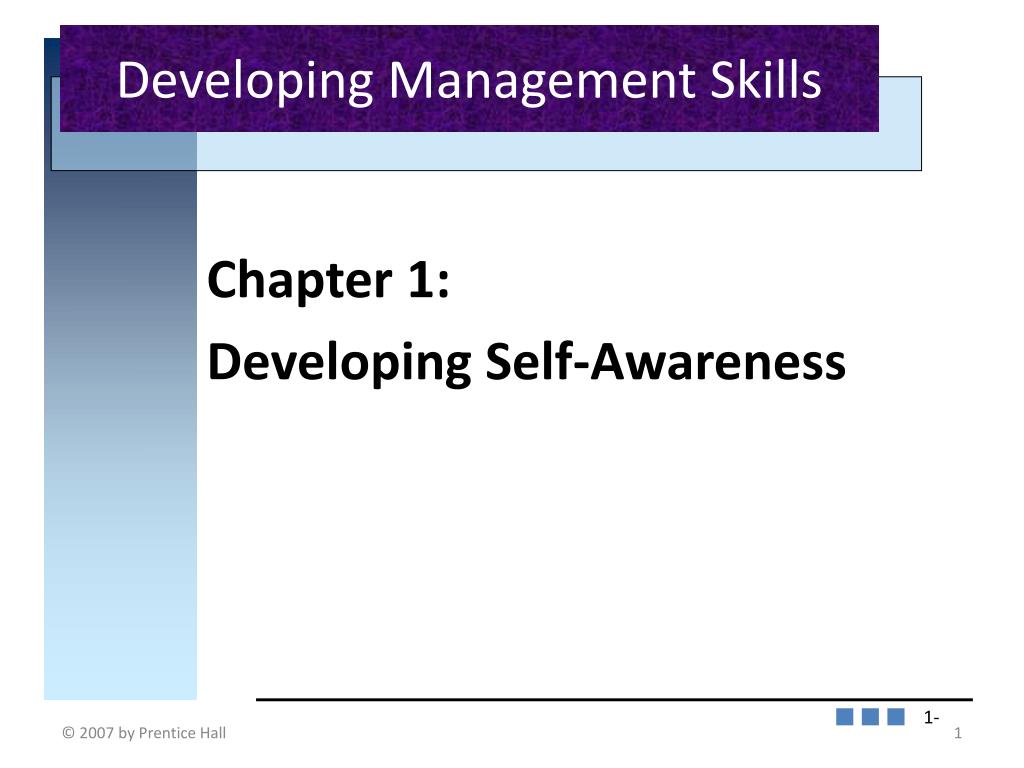 Developing Management Skills

Chapter 1:

Developing Self-Awareness

1-

© 2007 by Prentice Hall

1